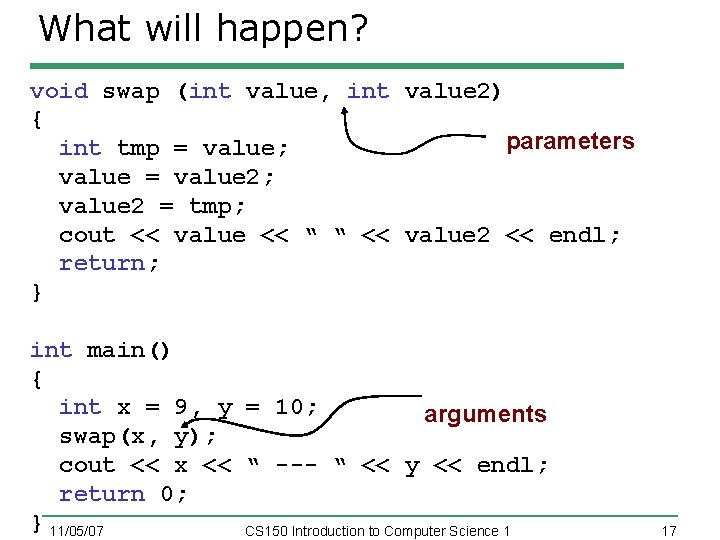 What will happen?

void swap (int value, int value2)
{
  int tmp = value;
  value = value2;
  value2 = tmp;
  cout << value << " " << value2 << endl;
  return;
}

parameters

int main()
{
  int x = 9, y = 10;
  swap(x, y);
  cout << x << " --- " << y << endl;
  return 0;
}

arguments

11/05/07

CS150 Introduction to Computer Science 1

17